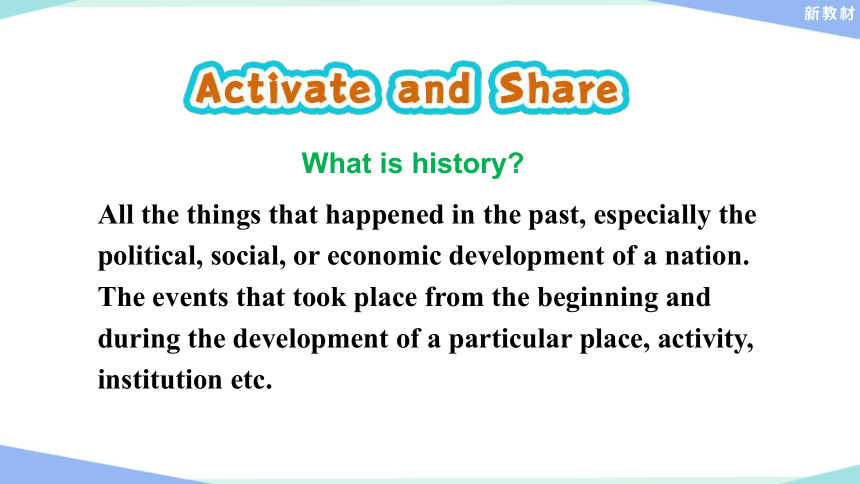 新教材

Activate and Share

What is history?

All the things that happened in the past, especially the political, social, or economic development of a nation. The events that took place from the beginning and during the development of a particular place, activity, institution etc.